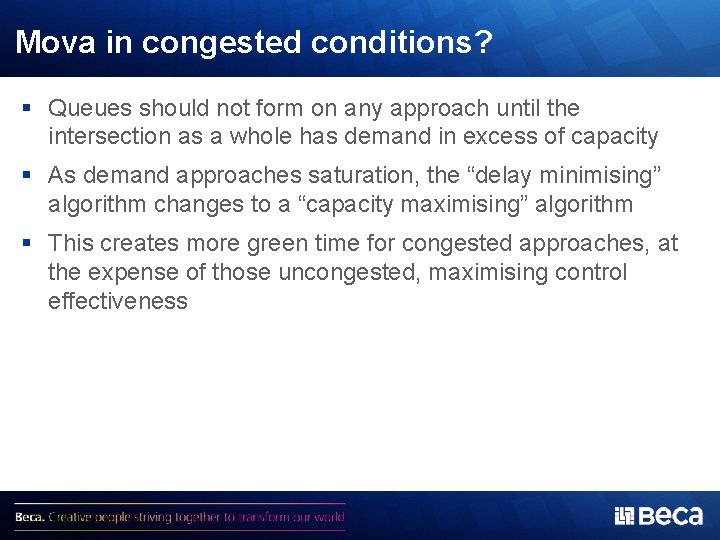 Mova in congested conditions?

▪ Queues should not form on any approach until the intersection as a whole has demand in excess of capacity

▪ As demand approaches saturation, the “delay minimising” algorithm changes to a “capacity maximising” algorithm

▪ This creates more green time for congested approaches, at the expense of those uncongested, maximising control effectiveness

Beca. Creative people striving together to transform our world

Beca